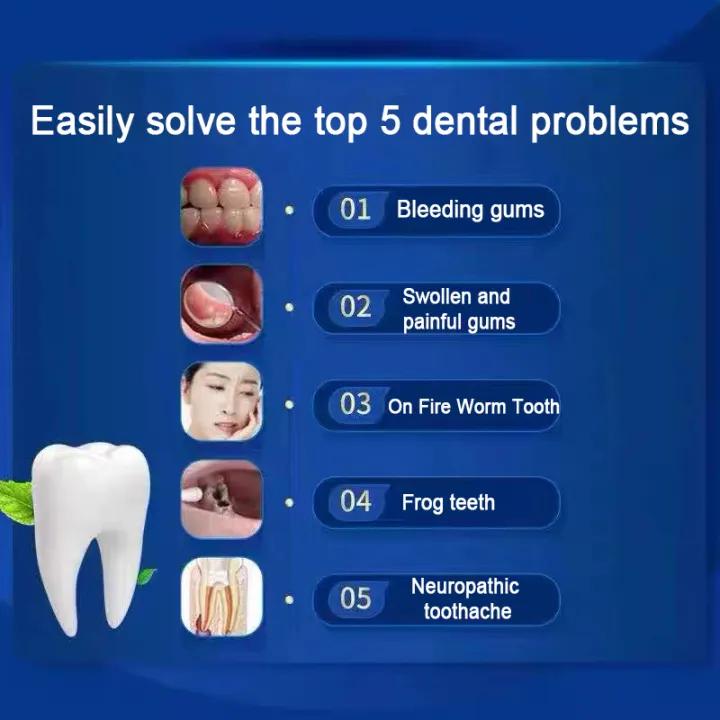 Easily solve the top 5 dental problems

01 Bleeding gums

02 Swollen and painful gums

03 On Fire Worm Tooth

04 Frog teeth

05 Neuropathic toothache